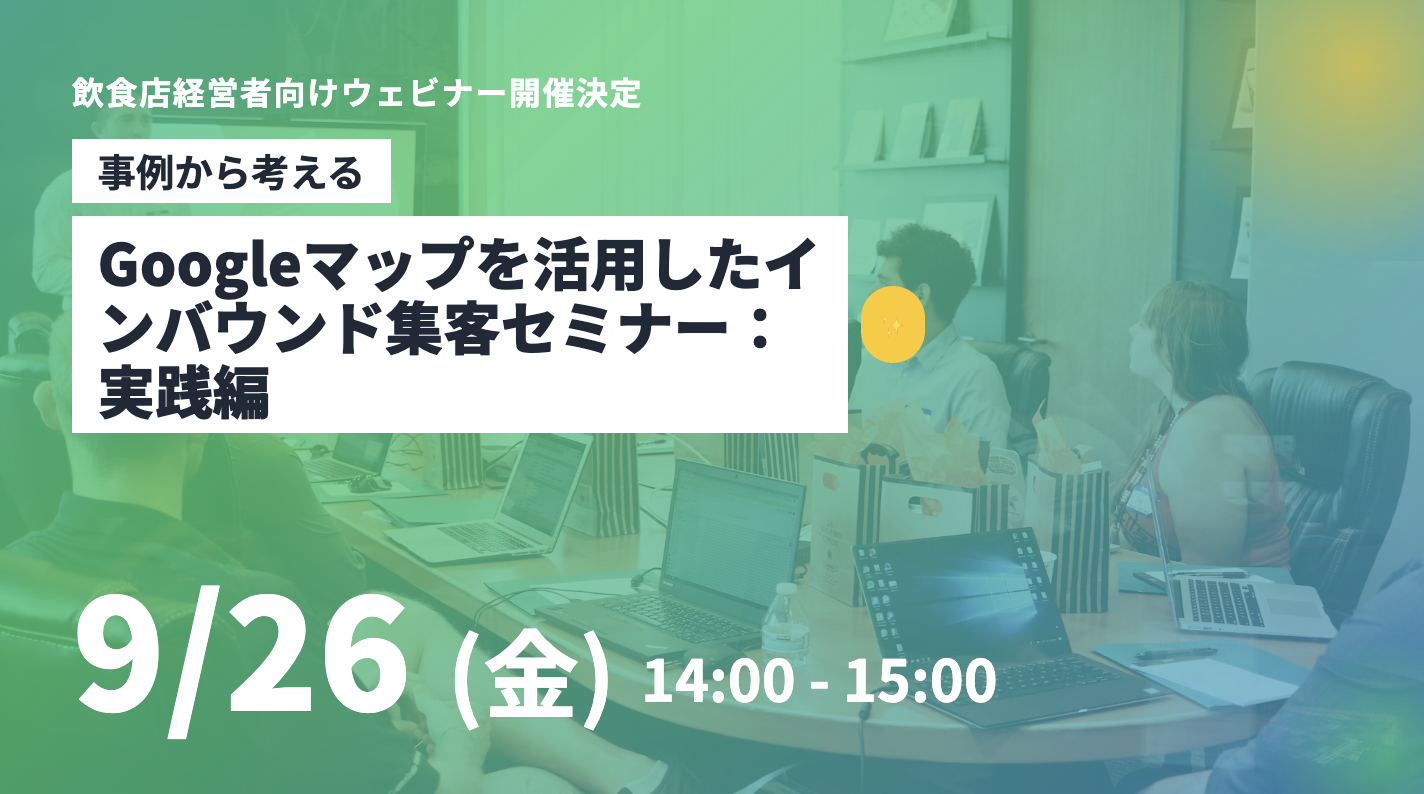 飲食店経営者向けウェビナー開催決定

事例から考える

Googleマップを活用したインバウンド集客セミナー：実践編

9/26 (金) 14:00 - 15:00